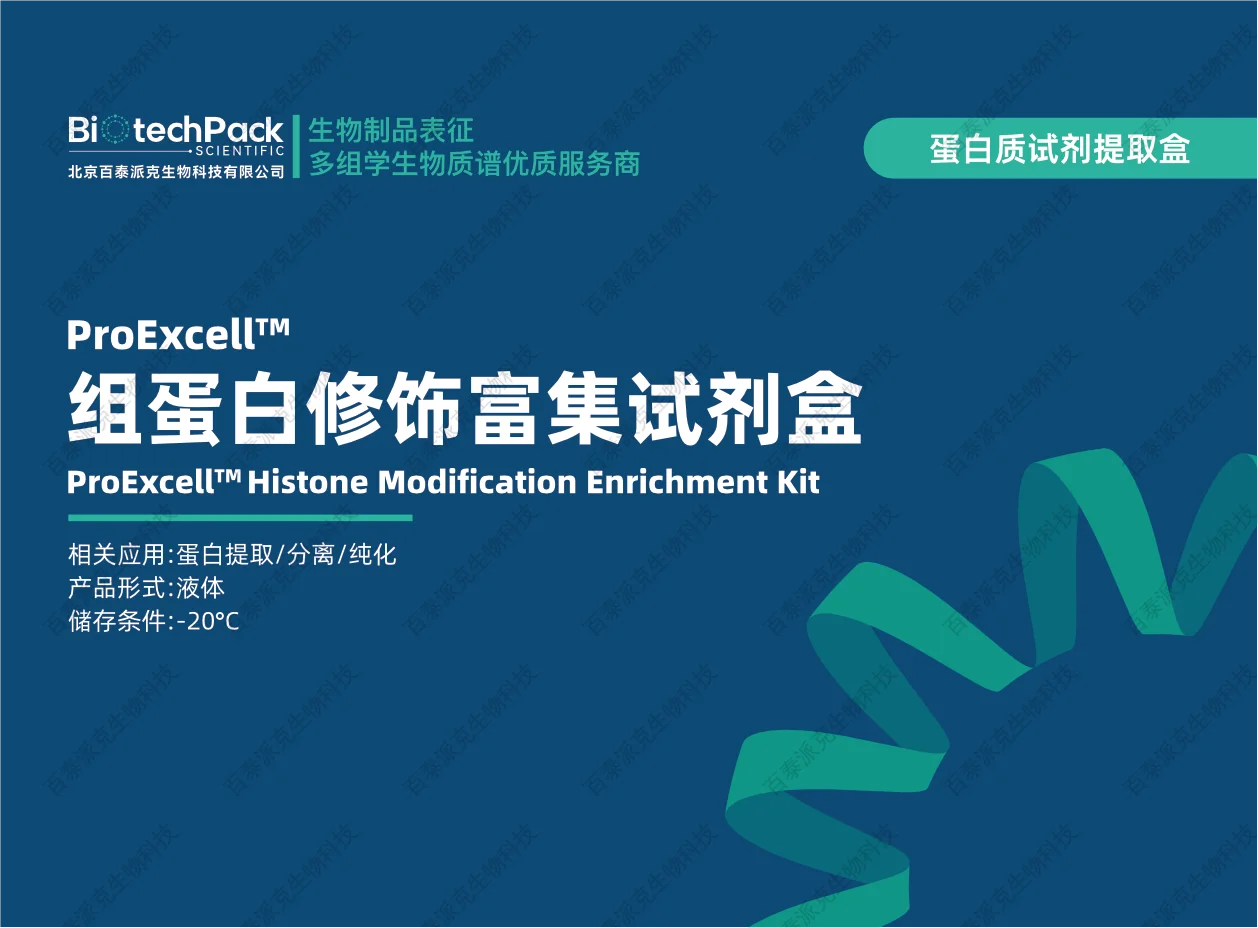 BiotechPack
SCIENTIFIC
北京百泰派克生物科技有限公司

生物制品表征
多组学生物质谱优质服务商

蛋白质试剂提取盒

ProExcell™
组蛋白修饰富集试剂盒
ProExcell™ Histone Modification Enrichment Kit

相关应用:蛋白提取/分离/纯化
产品形式:液体
储存条件:-20°C

百泰派克生物科技